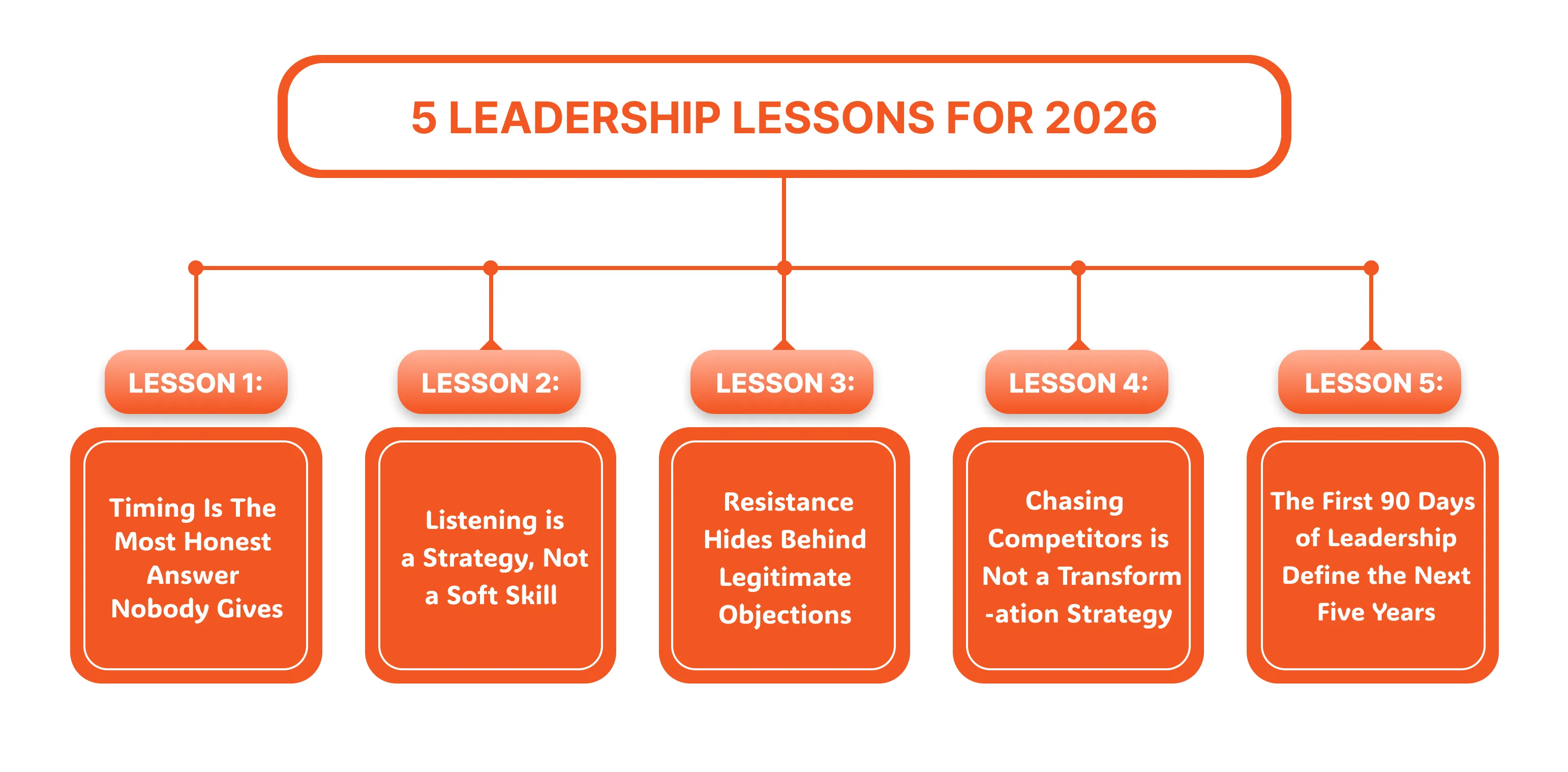 5 LEADERSHIP LESSONS FOR 2026

LESSON 1:

Timing Is The Most Honest Answer Nobody Gives

LESSON 2:

Listening is a Strategy, Not a Soft Skill

LESSON 3:

Resistance Hides Behind Legitimate Objections

LESSON 4:

Chasing Competitors is Not a Transform -ation Strategy

LESSON 5:

The First 90 Days of Leadership Define the Next Five Years